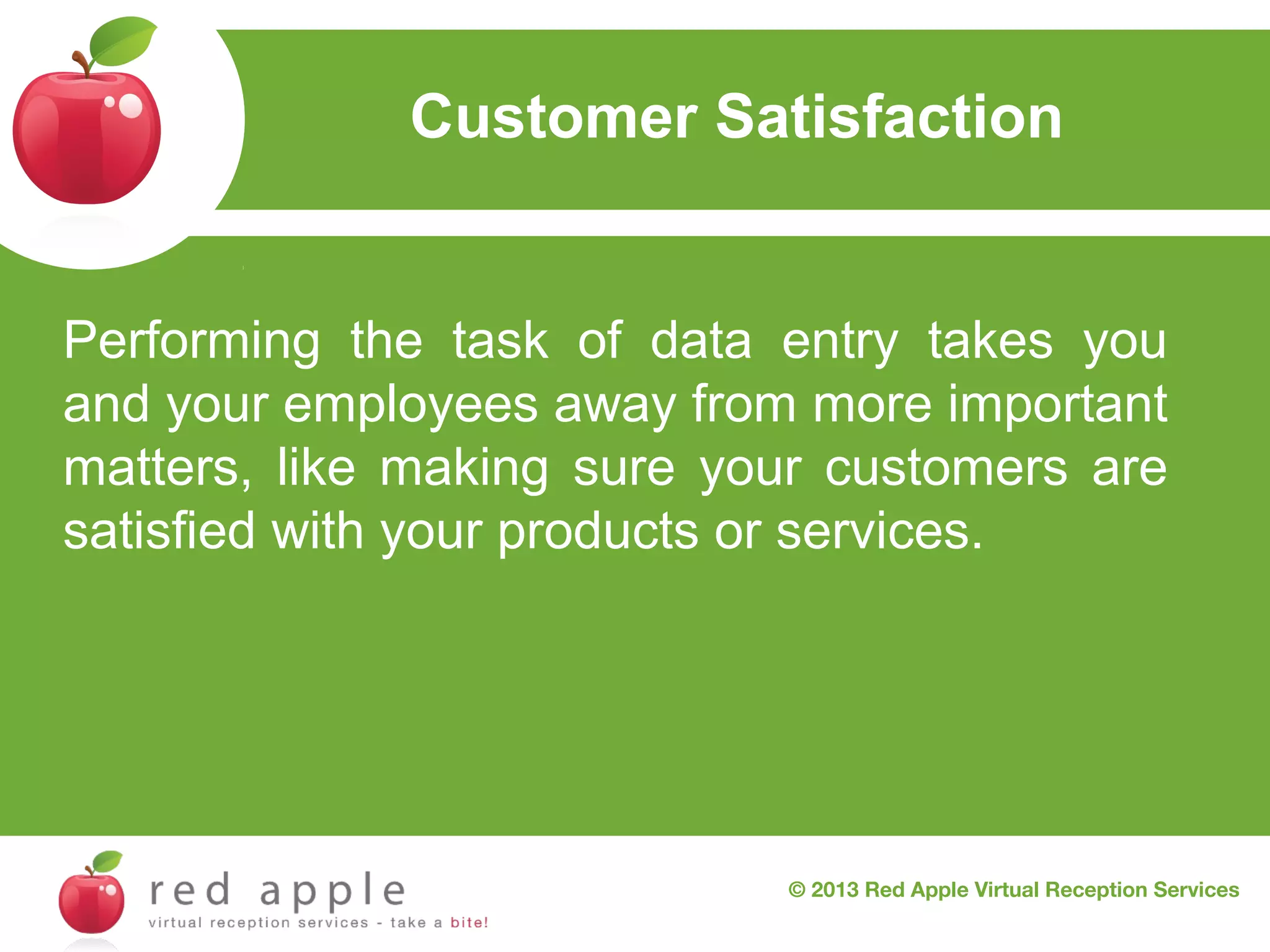 Customer Satisfaction

Performing the task of data entry takes you and your employees away from more important matters, like making sure your customers are satisfied with your products or services.

red apple
virtual reception services - take a bite!

© 2013 Red Apple Virtual Reception Services